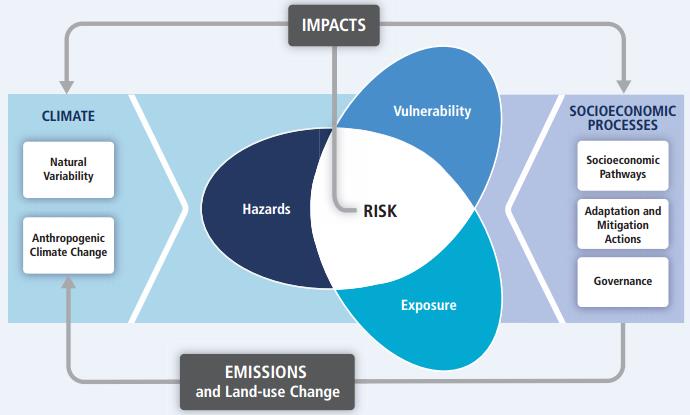 IMPACTS

CLIMATE

Natural Variability

Anthropogenic Climate Change

Vulnerability

Hazards

RISK

Exposure

SOCIOECONOMIC PROCESSES

Socioeconomic Pathways

Adaptation and Mitigation Actions

Governance

EMISSIONS
and Land-use Change